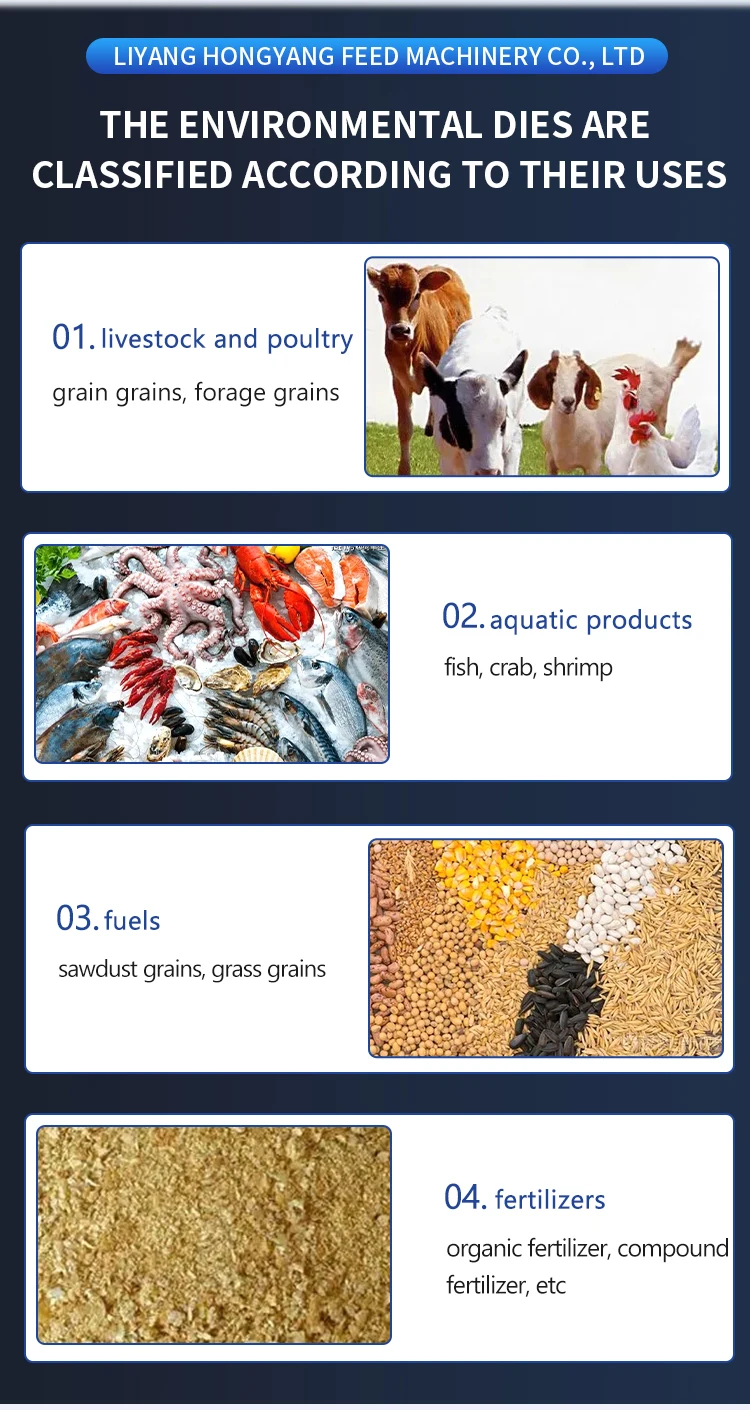 LIYANG HONGYANG FEED MACHINERY CO., LTD

THE ENVIRONMENTAL DIES ARE CLASSIFIED ACCORDING TO THEIR USES

01. livestock and poultry
grain grains, forage grains

02. aquatic products
fish, crab, shrimp

03. fuels
sawdust grains, grass grains

04. fertilizers
organic fertilizer, compound fertilizer, etc